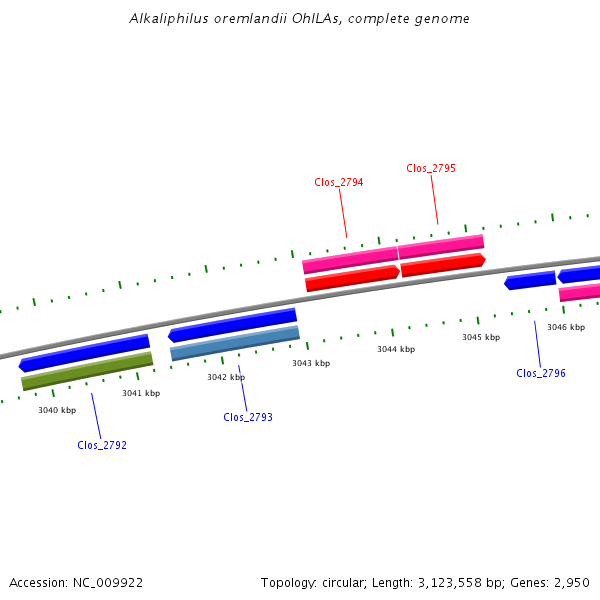 Alkaliphilus oremlandii OhILAs, complete genome

Clos_2794

Clos_2795

3046 kbp

3045 kbp

3044 kbp

3043 kbp

3042 kbp

3041 kbp

3040 kbp

Clos_2796

Clos_2793

Clos_2792

Accession: NC_009922

Topology: circular; Length: 3,123,558 bp; Genes: 2,950